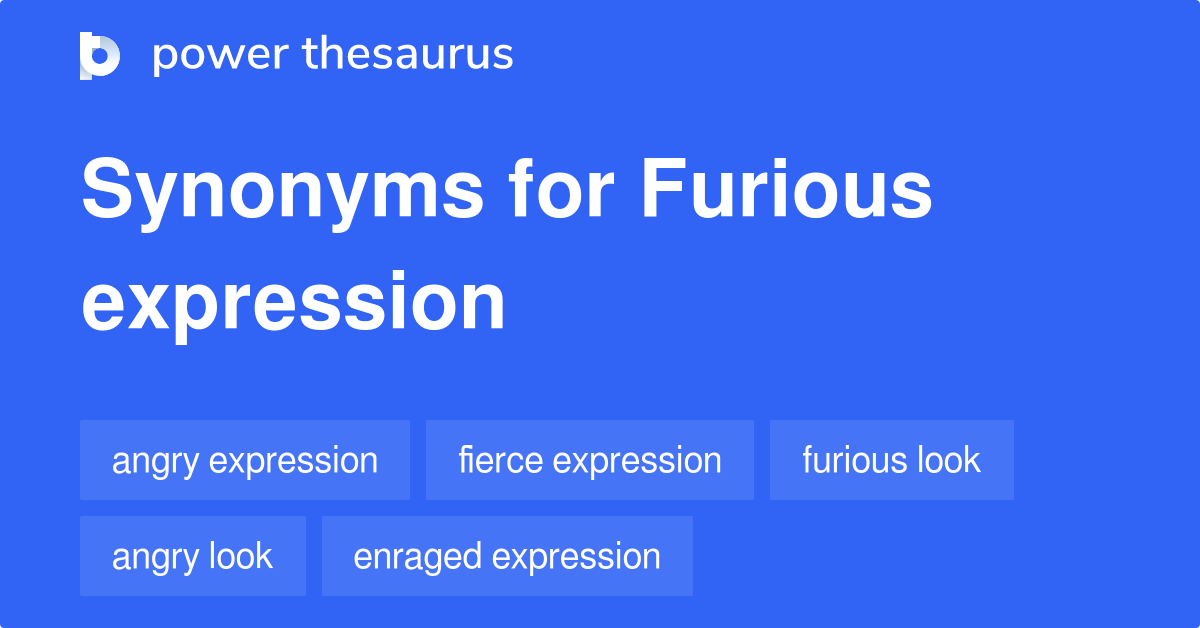 power thesaurus

Synonyms for Furious expression

angry expression
fierce expression
furious look
angry look
enraged expression